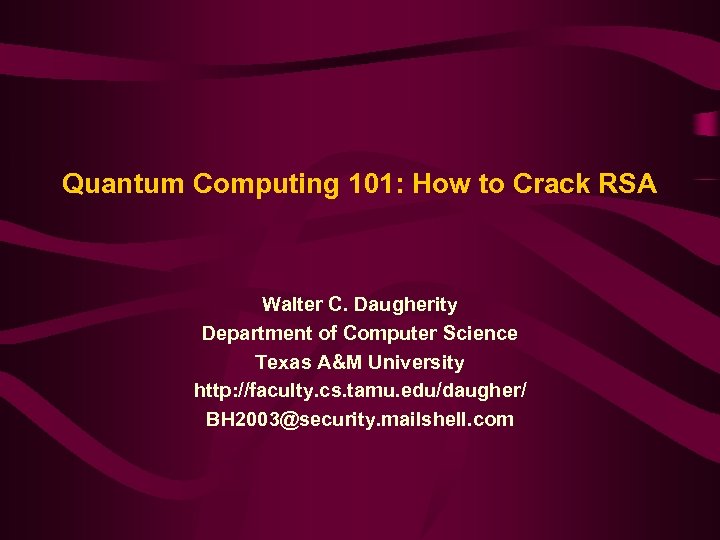 Quantum Computing 101: How to Crack RSA

Walter C. Daugherity
Department of Computer Science
Texas A&M University
http://faculty.cs.tamu.edu/daugher/
BH2003@security.mailshell.com